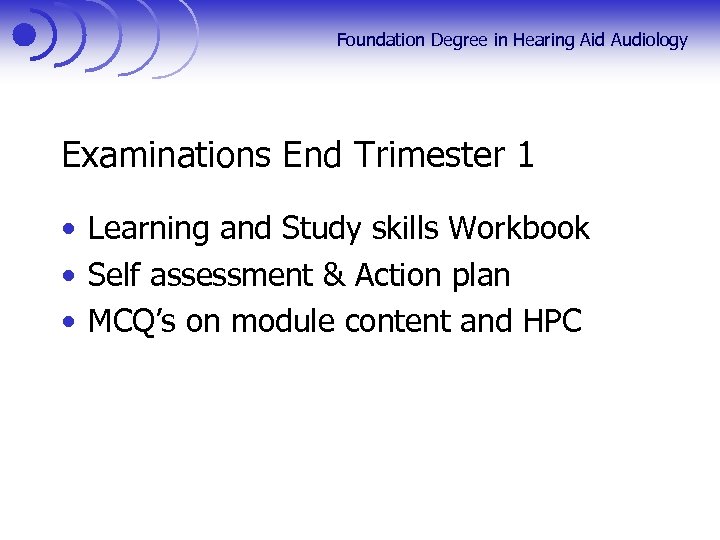 Foundation Degree in Hearing Aid Audiology

Examinations End Trimester 1

• Learning and Study skills Workbook
• Self assessment & Action plan
• MCQ's on module content and HPC